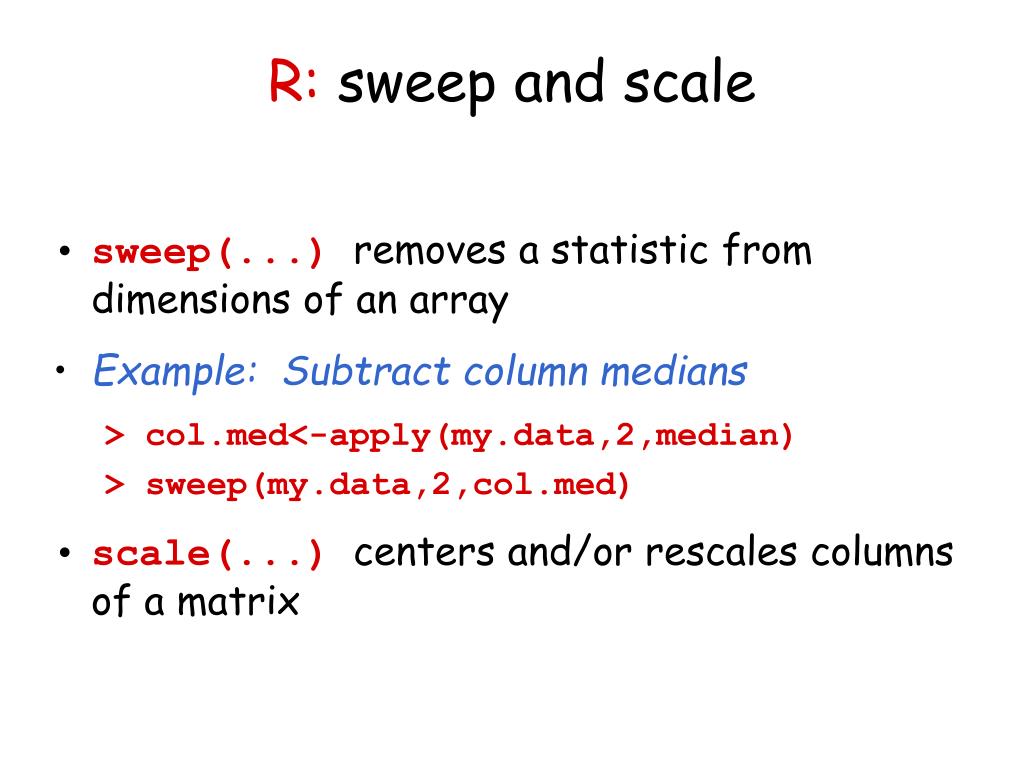 R: sweep and scale

• sweep(...) removes a statistic from dimensions of an array

• Example: Subtract column medians

> col.med<-apply(my.data,2,median)

> sweep(my.data,2,col.med)

• scale(...) centers and/or rescales columns of a matrix